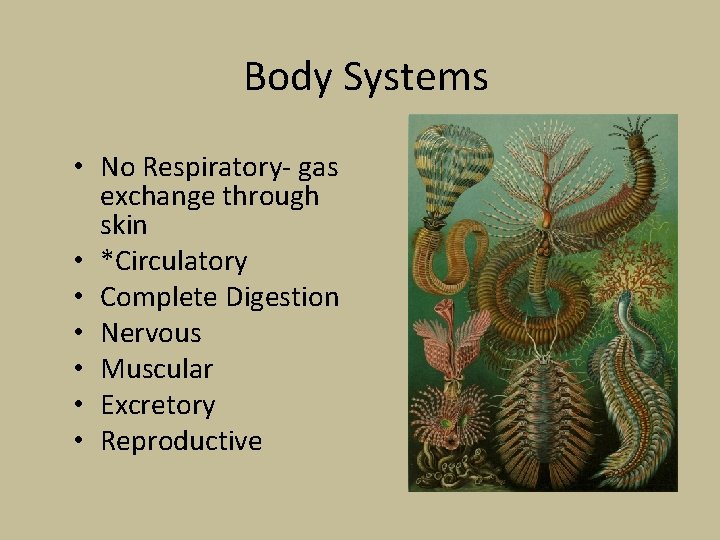 Body Systems

• No Respiratory- gas exchange through skin
• *Circulatory
• Complete Digestion
• Nervous
• Muscular
• Excretory
• Reproductive